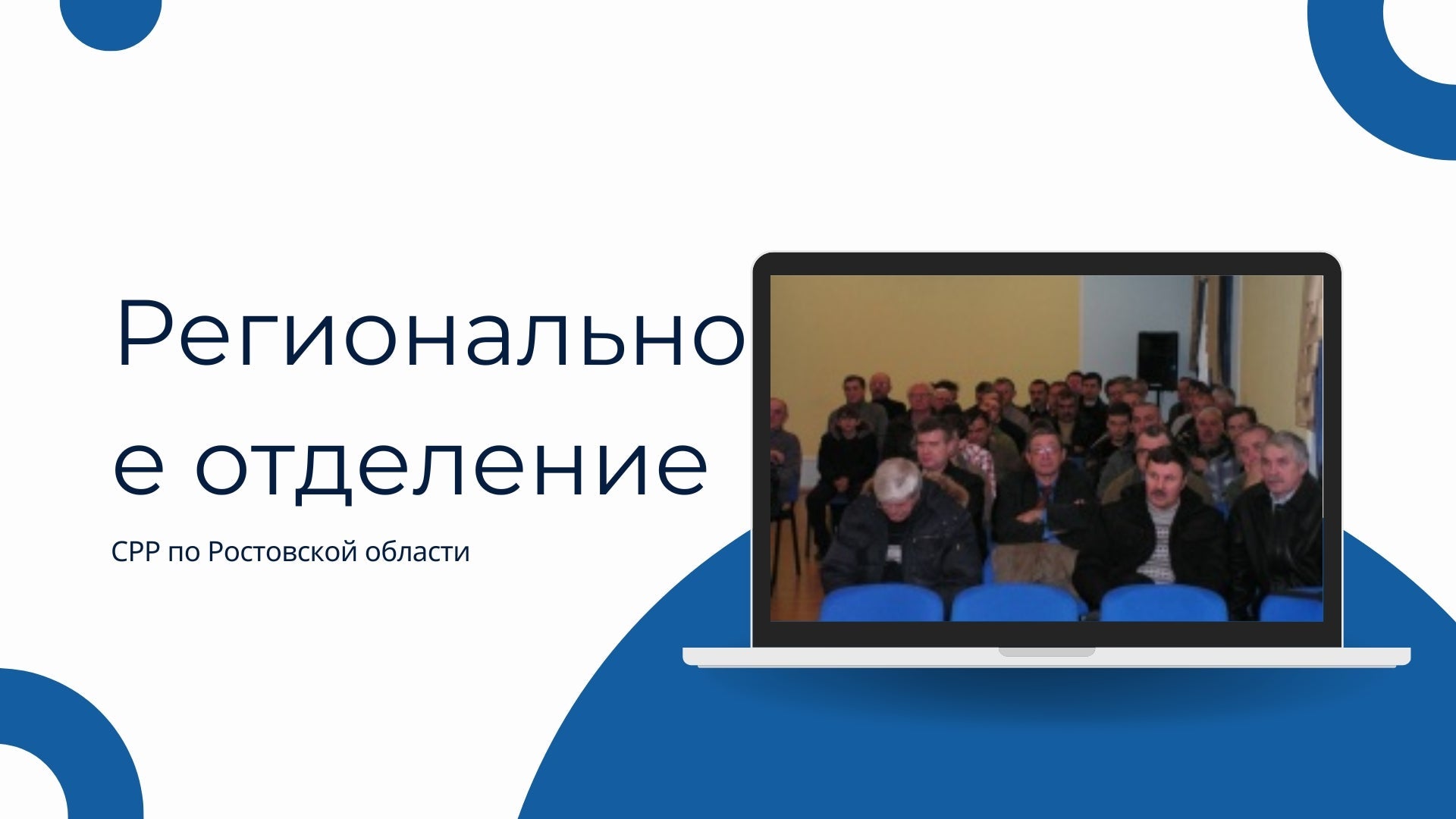 Региональное отделение

СРР по Ростовской области